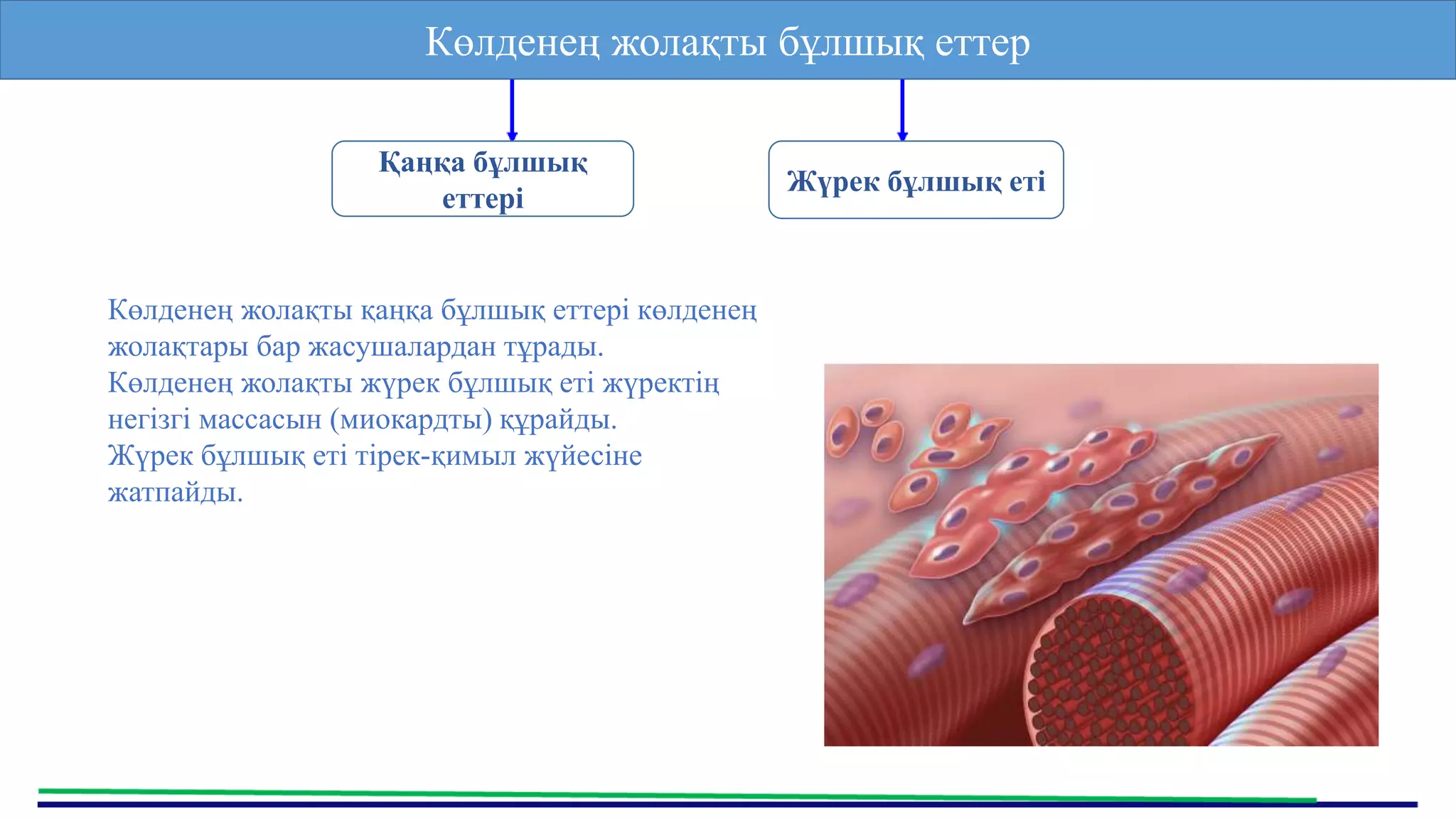 Көлденең жолақты бұлшық еттер

Қаңқа бұлшық еттері

Жүрек бұлшық еті

Көлденең жолақты қаңқа бұлшық еттері көлденең жолақтары бар жасушалардан тұрады.
Көлденең жолақты жүрек бұлшық еті жүректің негізгі массасын (миокардты) құрайды.
Жүрек бұлшық еті тірек-қимыл жүйесіне жатпайды.